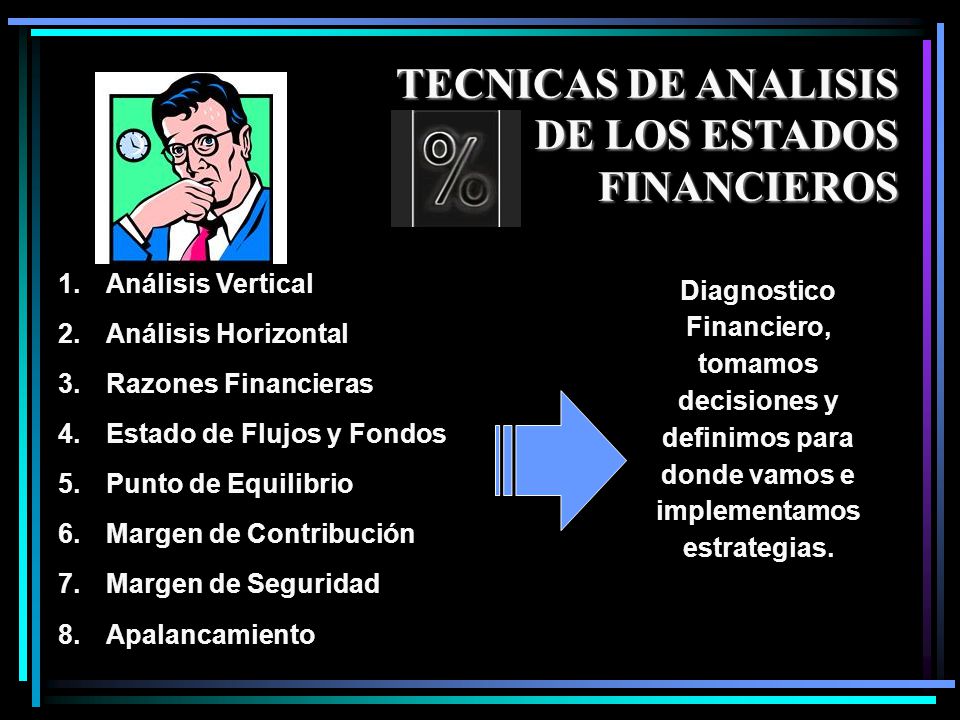 TECNICAS DE ANALISIS DE LOS ESTADOS FINANCIEROS

%

1. Análisis Vertical
2. Análisis Horizontal
3. Razones Financieras
4. Estado de Flujos y Fondos
5. Punto de Equilibrio
6. Margen de Contribución
7. Margen de Seguridad
8. Apalancamiento

Diagnostico Financiero, tomamos decisiones y definimos para donde vamos e implementamos estrategias.